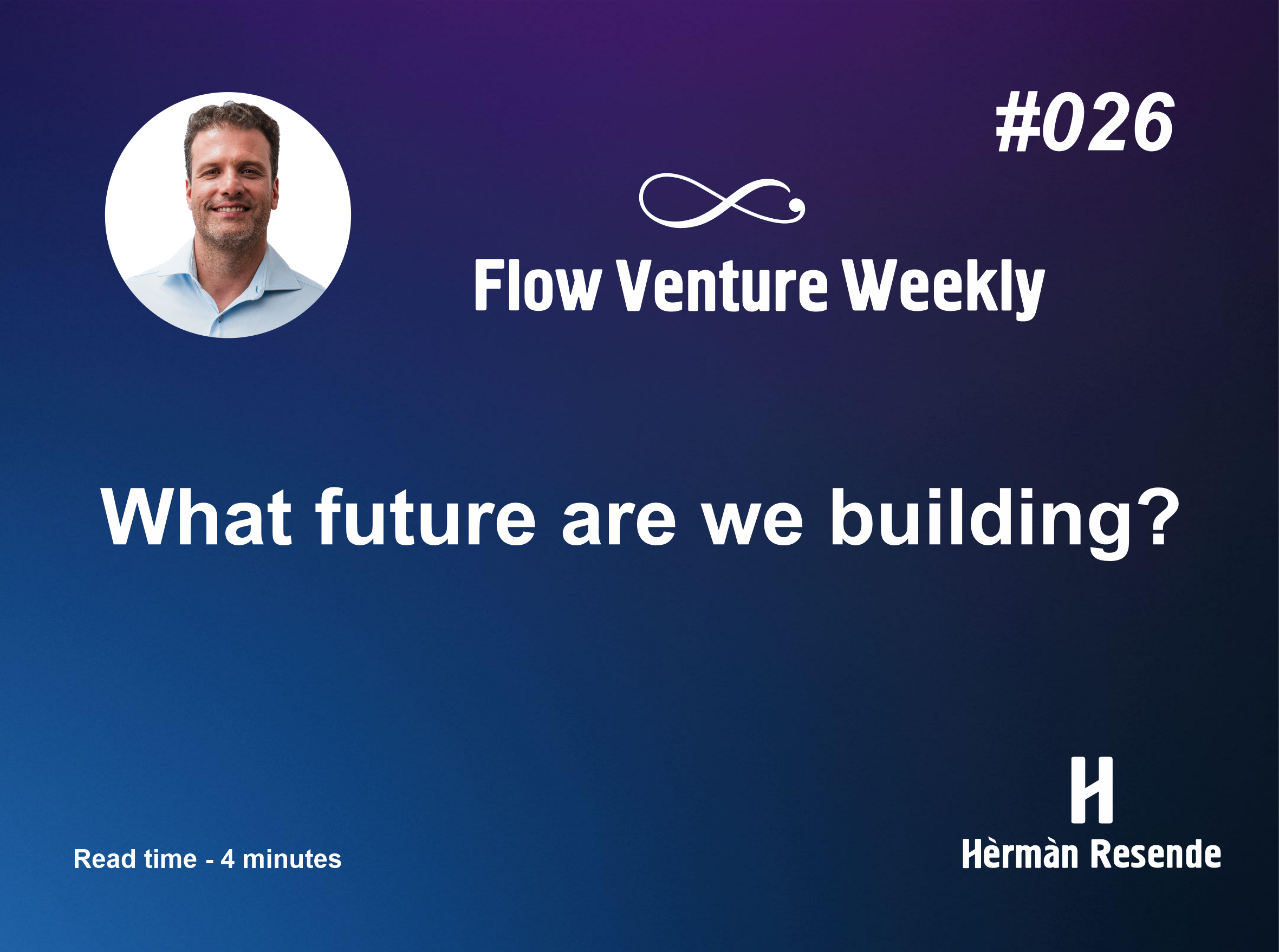 #026

Flow Venture Weekly

What future are we building?

Read time - 4 minutes

H

Hèrmàn Resende